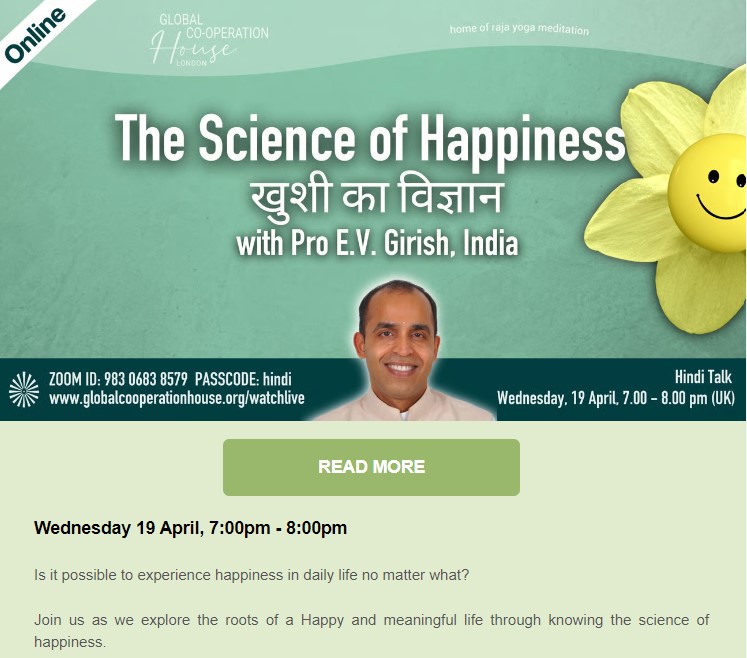 Online

GLOBAL CO-OPERATION House LONDON

home of raja yoga meditation

The Science of Happiness
खुशी का विज्ञान
with Pro E.V. Girish, India

ZOOM ID: 983 0683 8579 PASSCODE: hindi
www.globalcooperationhouse.org/watchlive

Hindi Talk
Wednesday, 19 April, 7.00 – 8.00 pm (UK)

READ MORE

Wednesday 19 April, 7:00pm - 8:00pm

Is it possible to experience happiness in daily life no matter what?

Join us as we explore the roots of a Happy and meaningful life through knowing the science of happiness.